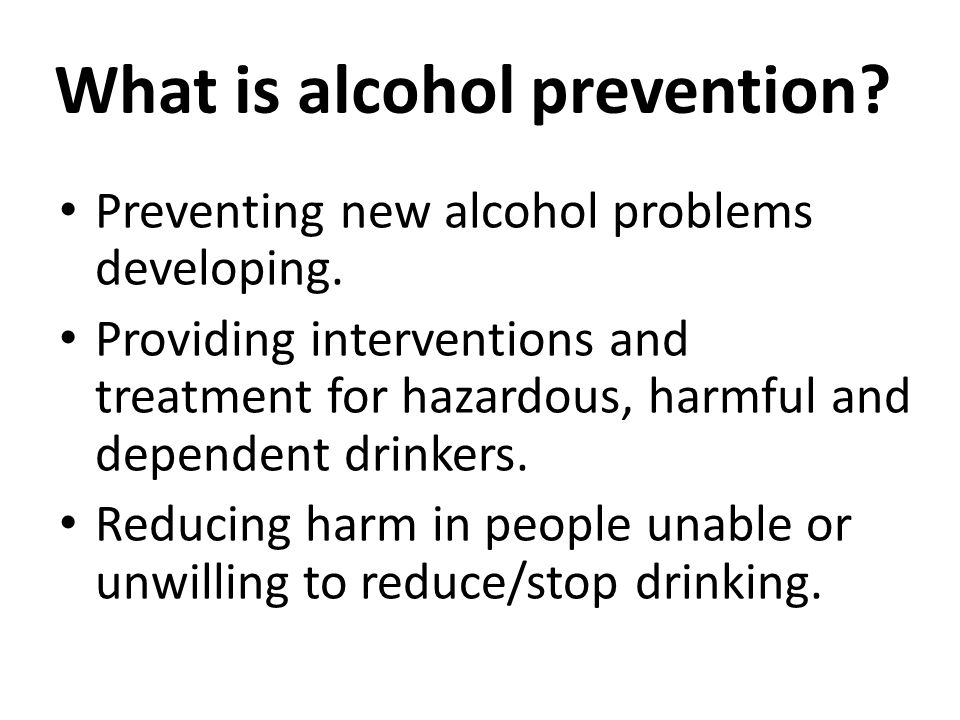 What is alcohol prevention?

• Preventing new alcohol problems developing.
• Providing interventions and treatment for hazardous, harmful and dependent drinkers.
• Reducing harm in people unable or unwilling to reduce/stop drinking.